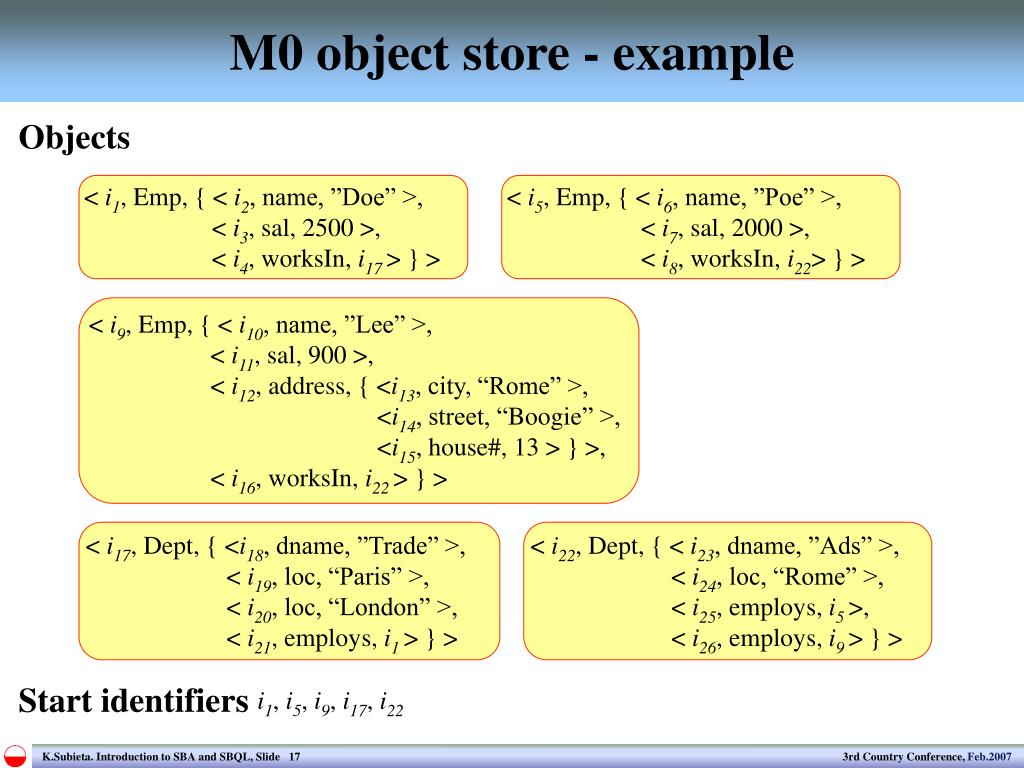 M0 object store - example

Objects

< $i_1$, Emp, { < $i_2$, name, ”Doe” >,
< $i_3$, sal, 2500 >,
< $i_4$, worksIn, $i_{17}$ > } >

< $i_5$, Emp, { < $i_6$, name, ”Poe” >,
< $i_7$, sal, 2000 >,
< $i_8$, worksIn, $i_{22}$> } >

< $i_9$, Emp, { < $i_{10}$, name, ”Lee” >,
< $i_{11}$, sal, 900 >,
< $i_{12}$, address, { <$i_{13}$, city, “Rome” >,
<$i_{14}$, street, “Boogie” >,
<$i_{15}$, house#, 13 > } >,
< $i_{16}$, worksIn, $i_{22}$ > } >

< $i_{17}$, Dept, { <$i_{18}$, dname, ”Trade” >,
< $i_{19}$, loc, “Paris” >,
< $i_{20}$, loc, “London” >,
< $i_{21}$, employs, $i_1$ > } >

< $i_{22}$, Dept, { < $i_{23}$, dname, ”Ads” >,
< $i_{24}$, loc, “Rome” >,
< $i_{25}$, employs, $i_5$ >,
< $i_{26}$, employs, $i_9$ > } >

Start identifiers $i_1$, $i_5$, $i_9$, $i_{17}$, $i_{22}$

K.Subieta. Introduction to SBA and SBQL, Slide 17

3rd Country Conference, Feb.2007